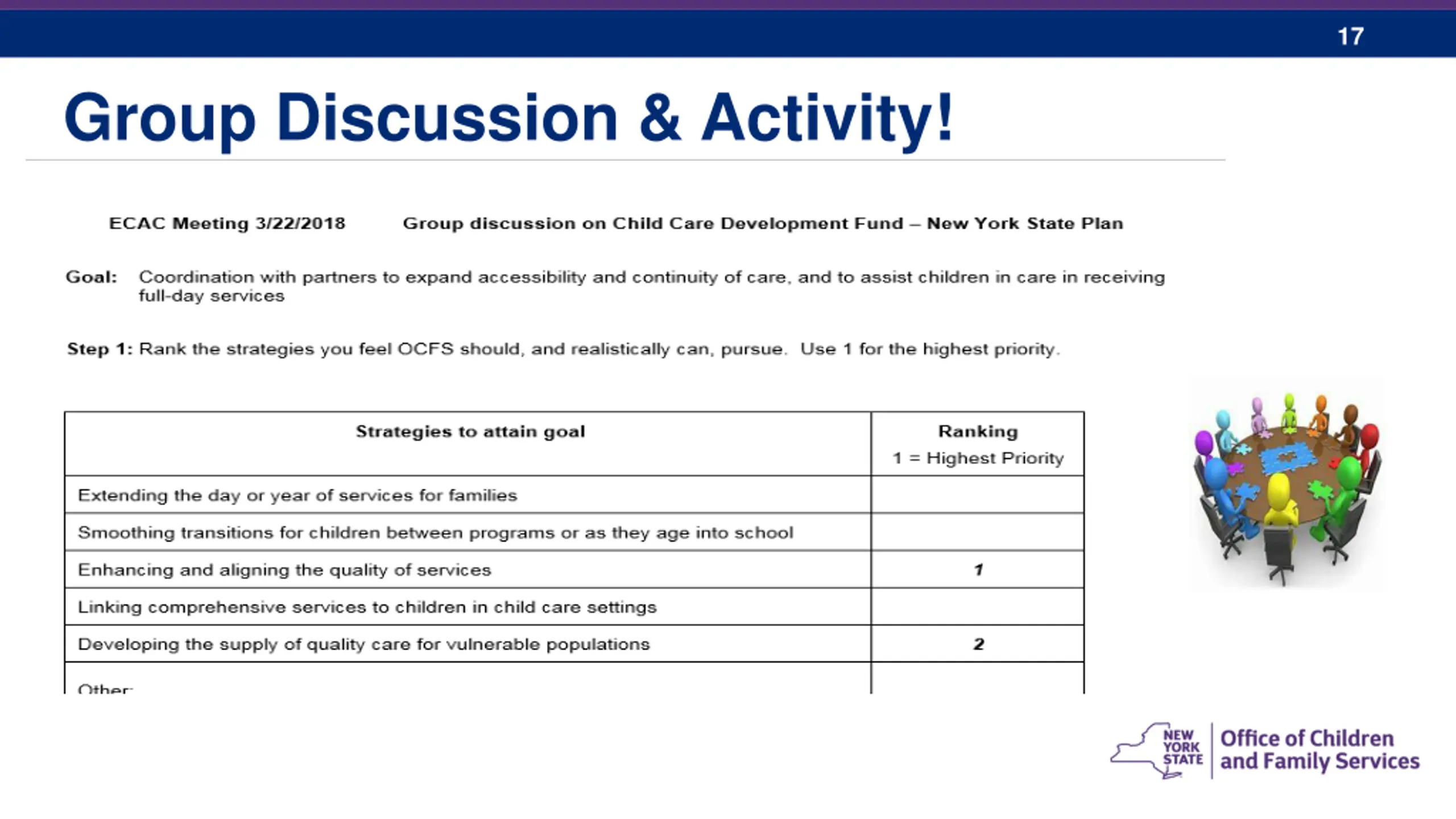 17

Group Discussion & Activity!

ECAC Meeting 3/22/2018 Group discussion on Child Care Development Fund – New York State Plan

Goal: Coordination with partners to expand accessibility and continuity of care, and to assist children in care in receiving full-day services

Step 1: Rank the strategies you feel OCFS should, and realistically can, pursue. Use 1 for the highest priority.

| Strategies to attain goal | Ranking 1 = Highest Priority |
|---|---|
| Extending the day or year of services for families | |
| Smoothing transitions for children between programs or as they age into school | |
| Enhancing and aligning the quality of services | 1 |
| Linking comprehensive services to children in child care settings | |
| Developing the supply of quality care for vulnerable populations | 2 |
| Other: | |

NEW YORK STATE Office of Children and Family Services